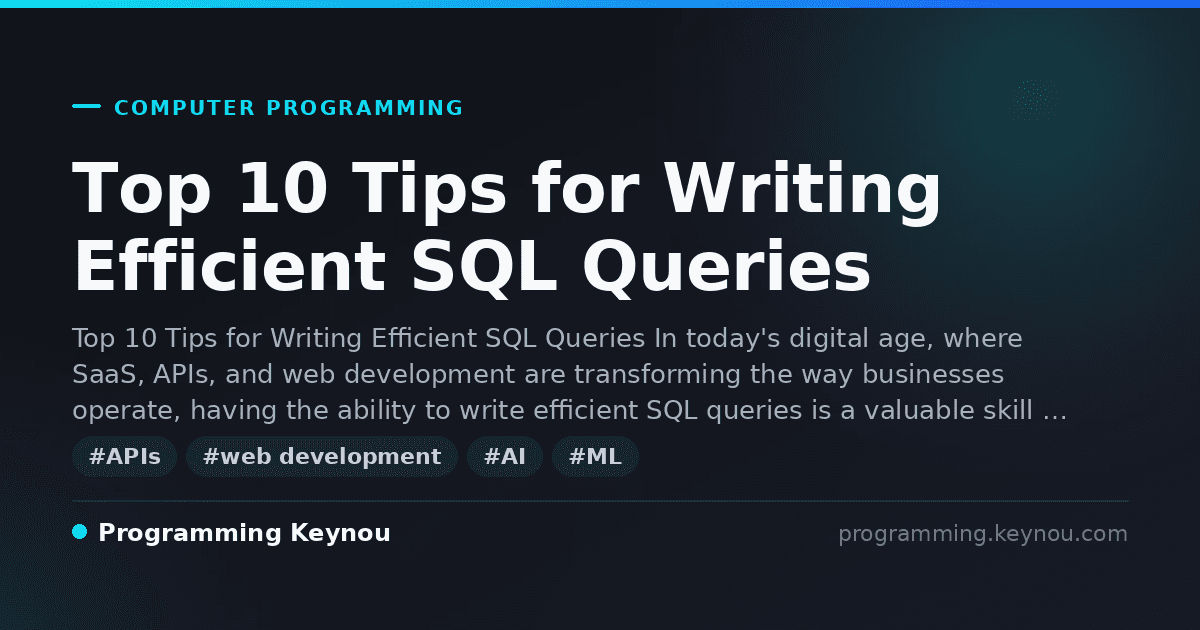 COMPUTER PROGRAMMING

Top 10 Tips for Writing Efficient SQL Queries

Top 10 Tips for Writing Efficient SQL Queries In today's digital age, where SaaS, APIs, and web development are transforming the way businesses operate, having the ability to write efficient SQL queries is a valuable skill …

#APIs #web development #AI #ML

Programming Keynou

programming.keynou.com